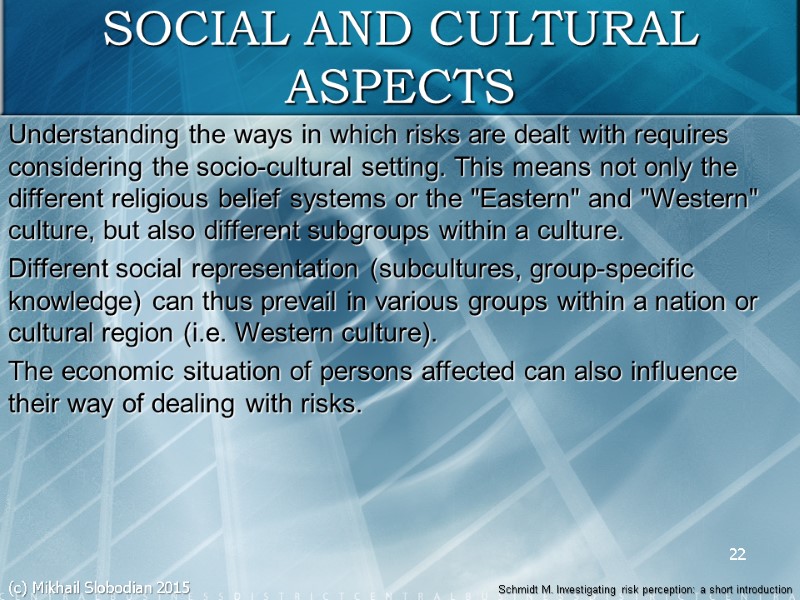 SOCIAL AND CULTURAL ASPECTS

Understanding the ways in which risks are dealt with requires considering the socio-cultural setting. This means not only the different religious belief systems or the "Eastern" and "Western" culture, but also different subgroups within a culture.

Different social representation (subcultures, group-specific knowledge) can thus prevail in various groups within a nation or cultural region (i.e. Western culture).

The economic situation of persons affected can also influence their way of dealing with risks.

22

(c) Mikhail Slobodian 2015

Schmidt M. Investigating risk perception: a short introduction